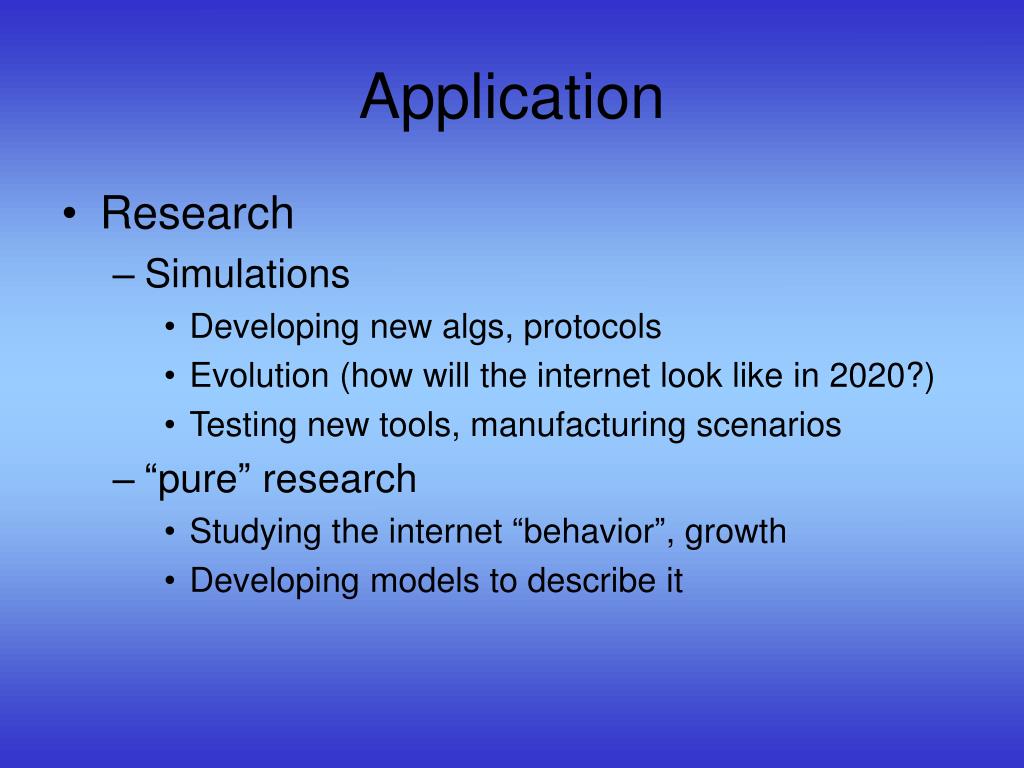 Application

• Research
– Simulations
• Developing new algs, protocols
• Evolution (how will the internet look like in 2020?)
• Testing new tools, manufacturing scenarios
– “pure” research
• Studying the internet “behavior”, growth
• Developing models to describe it